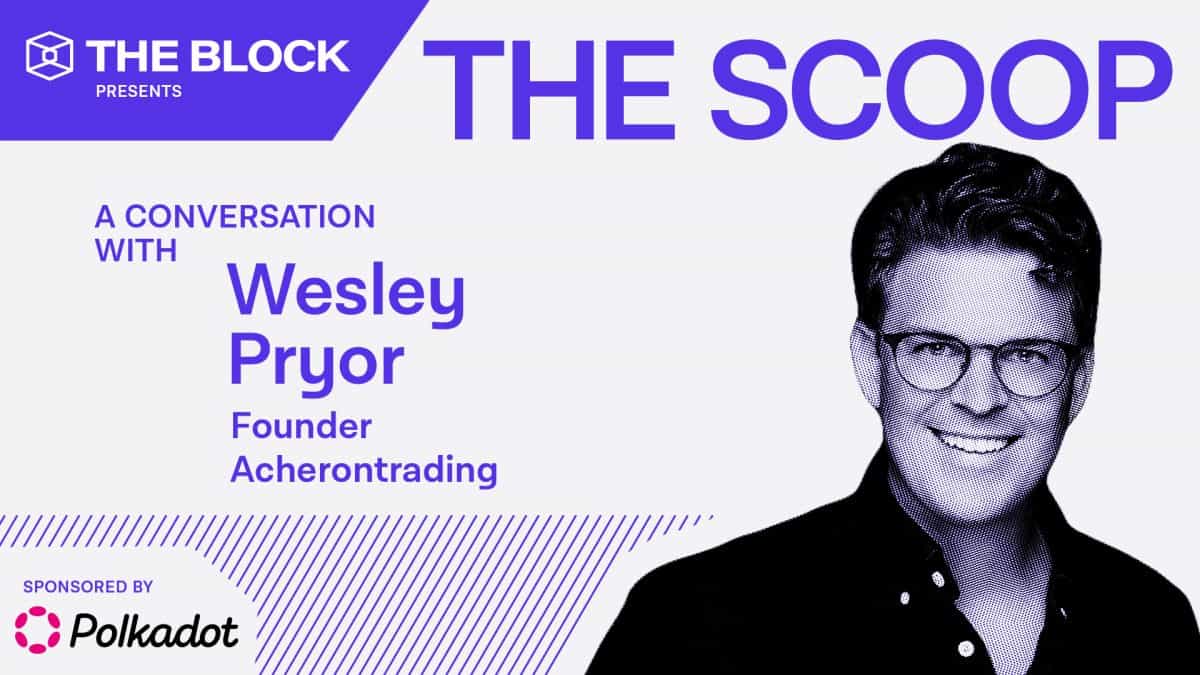 THE BLOCK
PRESENTS

THE SCOOP

A CONVERSATION WITH

Wesley Pryor

Founder
Acherontrading

SPONSORED BY

Polkadot